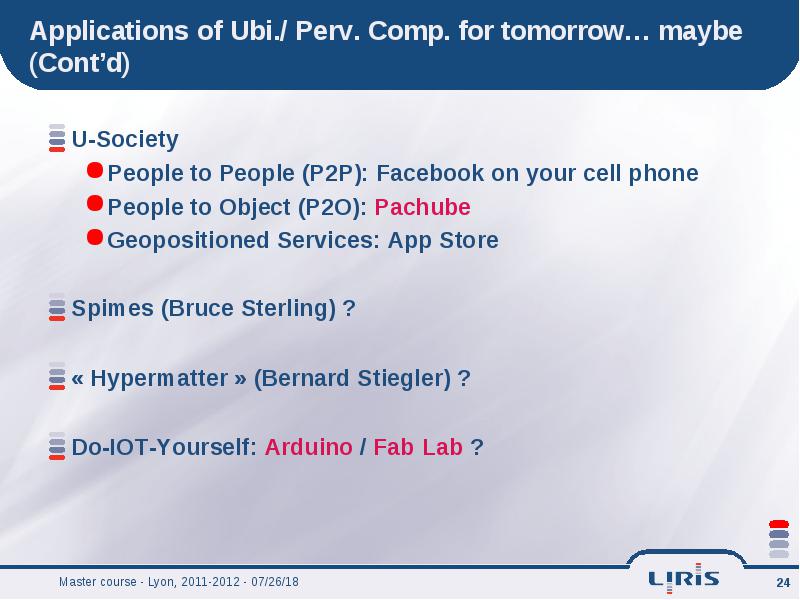 Applications of Ubi./ Perv. Comp. for tomorrow… maybe (Cont'd)

U-Society

People to People (P2P): Facebook on your cell phone

People to Object (P2O): Pachube

Geopositioned Services: App Store

Spimes (Bruce Sterling) ?

« Hypermatter » (Bernard Stiegler) ?

Do-IOT-Yourself: Arduino / Fab Lab ?

Master course - Lyon, 2011-2012 - 07/26/18

LIRIS

24